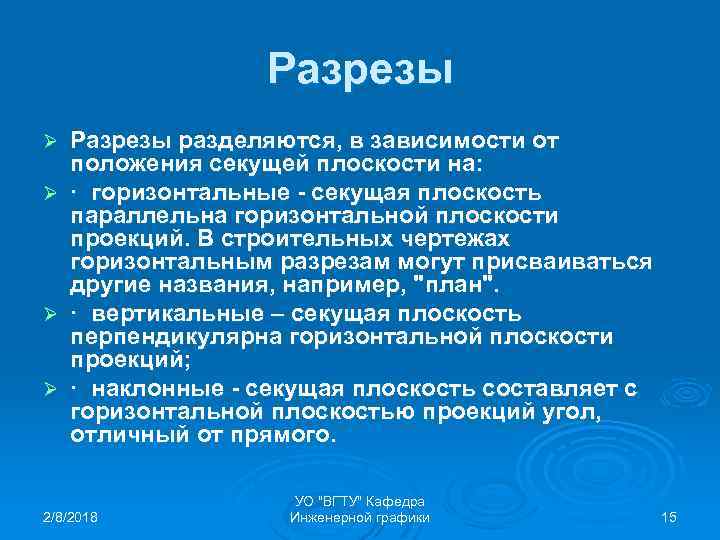 Разрезы

➢ Разрезы разделяются, в зависимости от положения секущей плоскости на:

➢ · горизонтальные - секущая плоскость параллельна горизонтальной плоскости проекций. В строительных чертежах горизонтальным разрезам могут присваиваться другие названия, например, "план".

➢ · вертикальные – секущая плоскость перпендикулярна горизонтальной плоскости проекций;

➢ · наклонные - секущая плоскость составляет с горизонтальной плоскостью проекций угол, отличный от прямого.

2/8/2018

УО "ВГТУ" Кафедра Инженерной графики

15